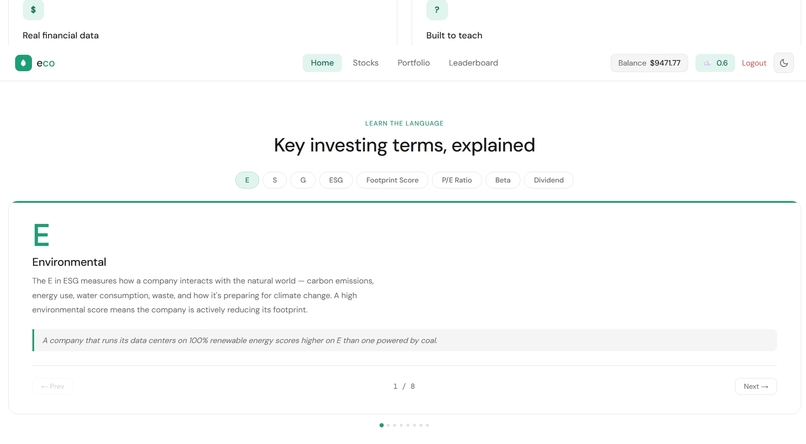 $

Real financial data

?

Built to teach

eco

Home Stocks Portfolio Leaderboard

Balance $9471.77

0.6

Logout

LEARN THE LANGUAGE

Key investing terms, explained

E S G ESG Footprint Score P/E Ratio Beta Dividend

E

Environmental

The E in ESG measures how a company interacts with the natural world — carbon emissions, energy use, water consumption, waste, and how it's preparing for climate change. A high environmental score means the company is actively reducing its footprint.

A company that runs its data centers on 100% renewable energy scores higher on E than one powered by coal.

← Prev

1 / 8

Next →